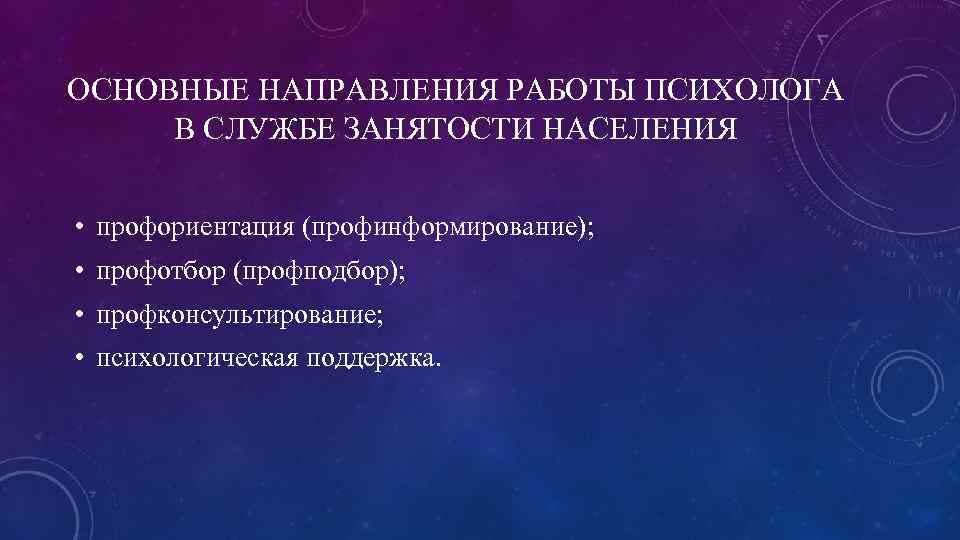 ОСНОВНЫЕ НАПРАВЛЕНИЯ РАБОТЫ ПСИХОЛОГА В СЛУЖБЕ ЗАНЯТОСТИ НАСЕЛЕНИЯ

• профориентация (профинформирование);
• профотбор (профподбор);
• профконсультирование;
• психологическая поддержка.